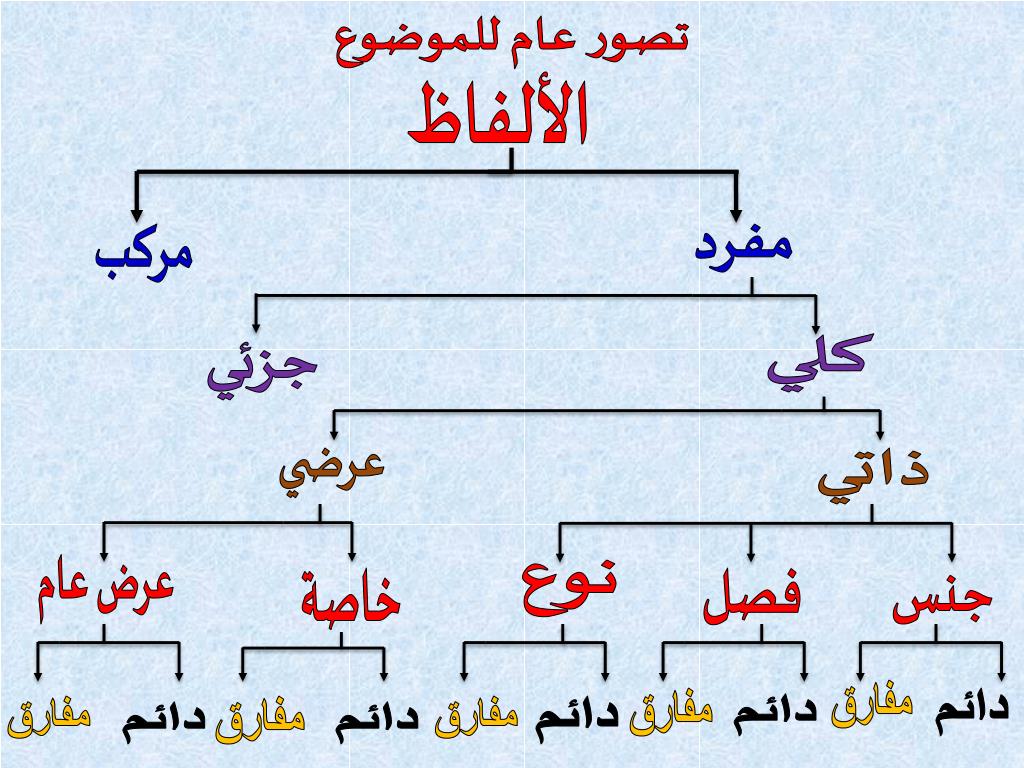 تصور عام للموضوع

الألفاظ

مفرد

مركب

كلي

جزئي

ذاتي

عرضي

جنس

فصل

نوع

خاصة

عرض عام

دائم

مفارق

دائم

مفارق

دائم

مفارق

دائم

مفارق

دائم

مفارق